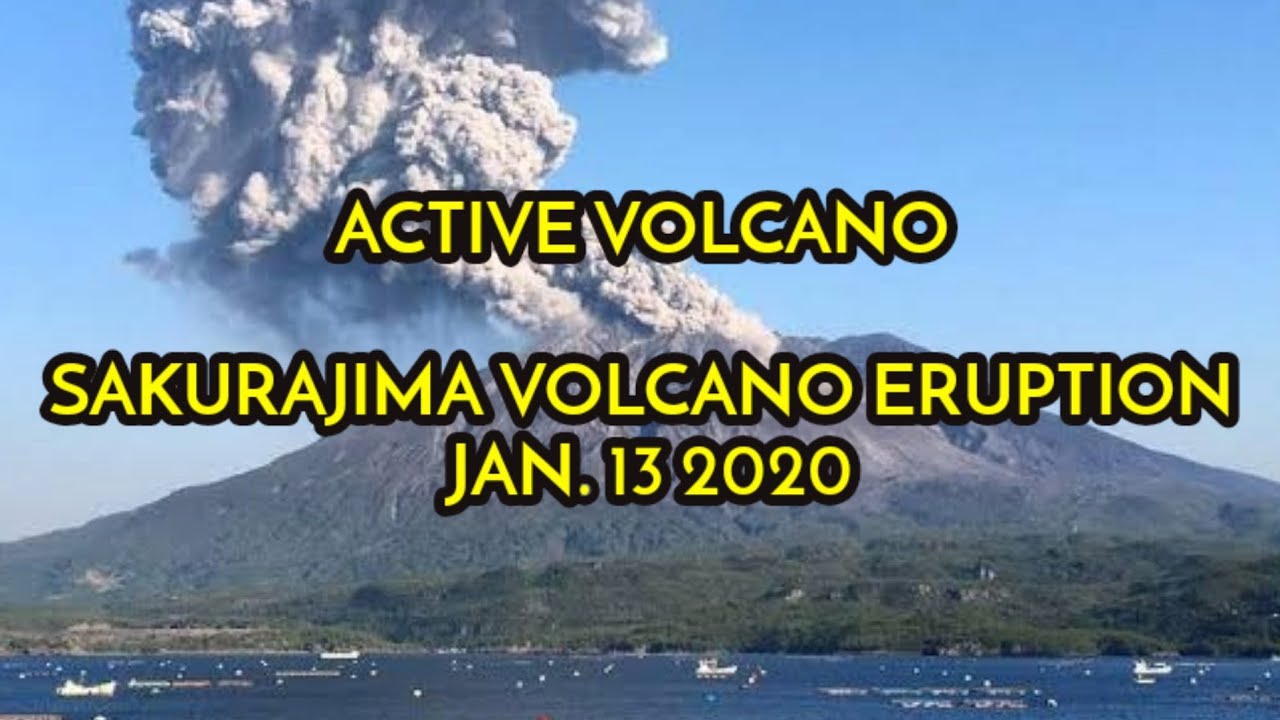 ACTIVE VOLCANO

SAKURAJIMA VOLCANO ERUPTION
JAN. 13 2020